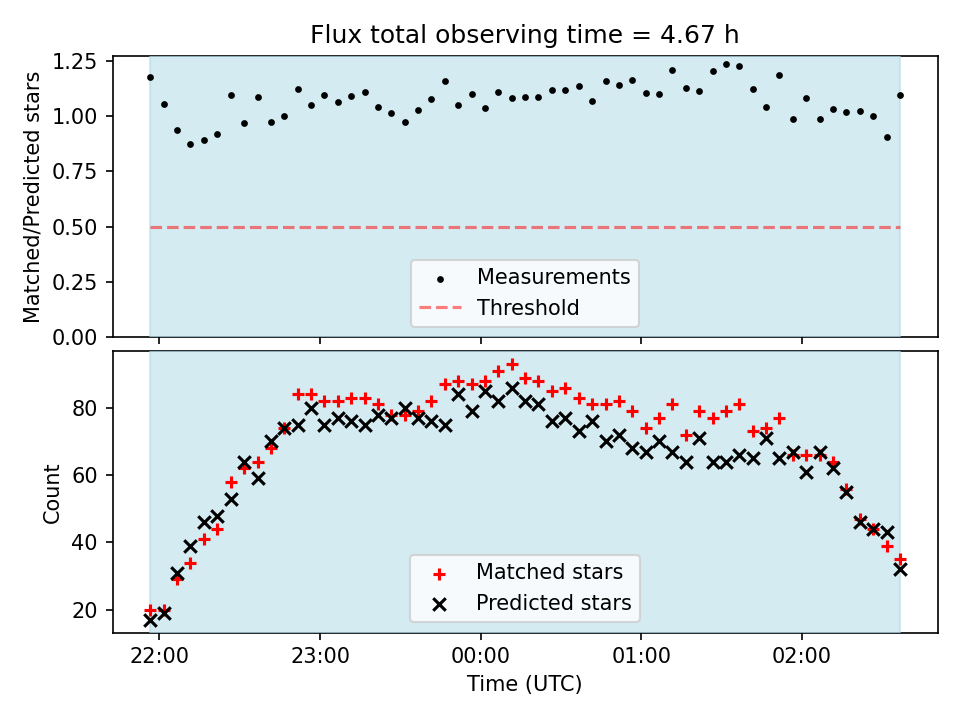 Flux total observing time = 4.67 h

Matched/Predicted stars

1.25
1.00
0.75
0.50
0.25
0.00

Measurements
Threshold

Count

80
60
40
20

Matched stars
Predicted stars

22:00
23:00
00:00
01:00
02:00

Time (UTC)